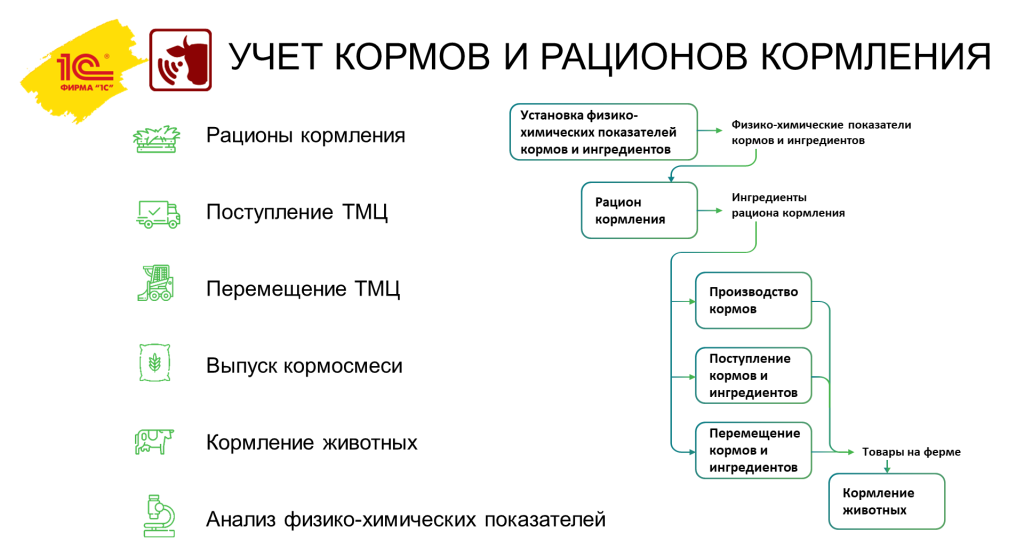 1С ФИРМА "1С"

УЧЕТ КОРМОВ И РАЦИОНОВ КОРМЛЕНИЯ

Рационы кормления

Поступление ТМЦ

Перемещение ТМЦ

Выпуск кормосмеси

Кормление животных

Анализ физико-химических показателей

Установка физико-химических показателей кормов и ингредиентов

Физико-химические показатели кормов и ингредиентов

Рацион кормления

Ингредиенты рациона кормления

Производство кормов

Поступление кормов и ингредиентов

Перемещение кормов и ингредиентов

Товары на ферме

Кормление животных